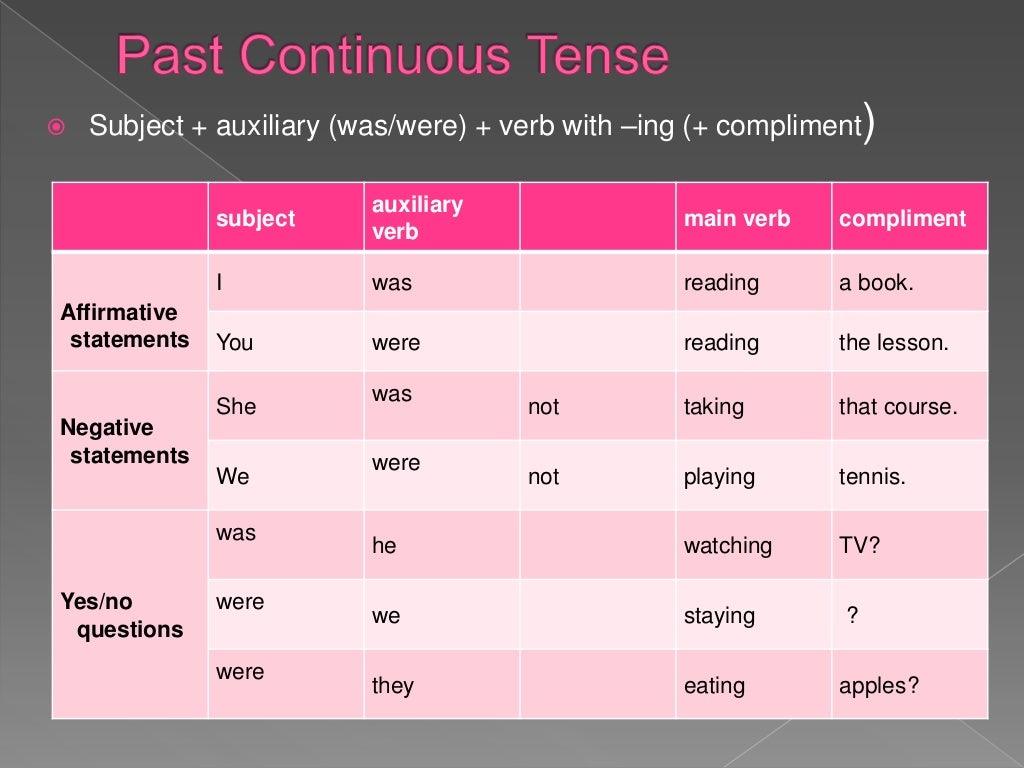 Past Continuous Tense

Subject + auxiliary (was/were) + verb with –ing (+ compliment)

| | subject | auxiliary verb | | main verb | compliment |
|---|---|---|---|---|---|
| Affirmative statements | I | was | | reading | a book. |
| | You | were | | reading | the lesson. |
| Negative statements | She | was | not | taking | that course. |
| | We | were | not | playing | tennis. |
| Yes/no questions | was | he | | watching | TV? |
| | were | we | | staying | ? |
| | were | they | | eating | apples? |